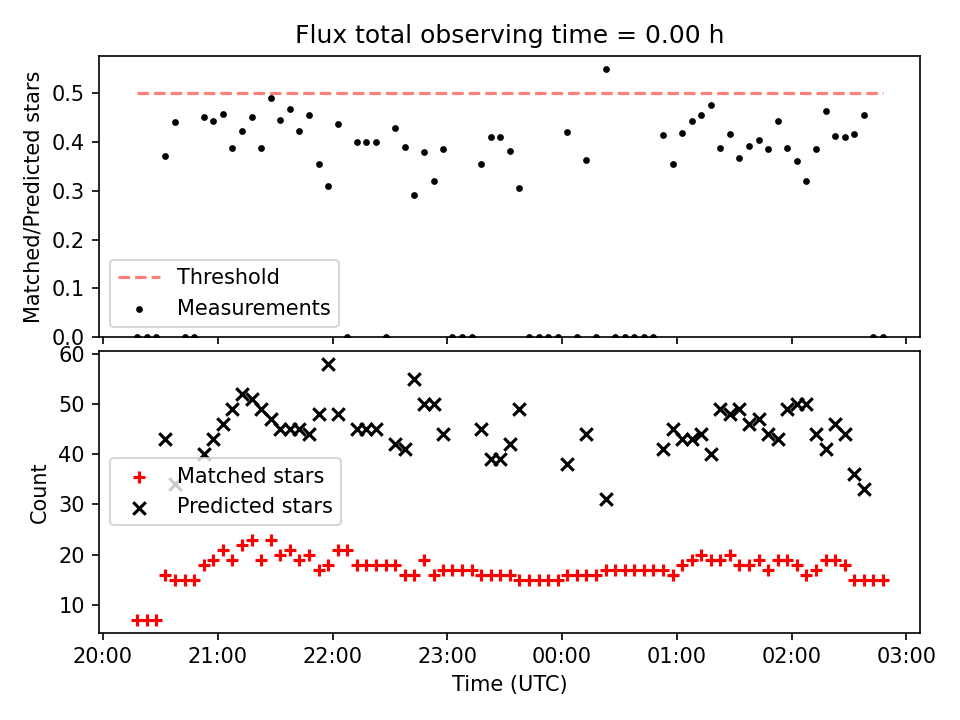 Flux total observing time = 0.00 h

Matched/Predicted stars

0.5
0.4
0.3
0.2
0.1
0.0

Threshold
Measurements

Count

60
50
40
30
20
10

Matched stars
Predicted stars

20:00
21:00
22:00
23:00
00:00
01:00
02:00
03:00

Time (UTC)